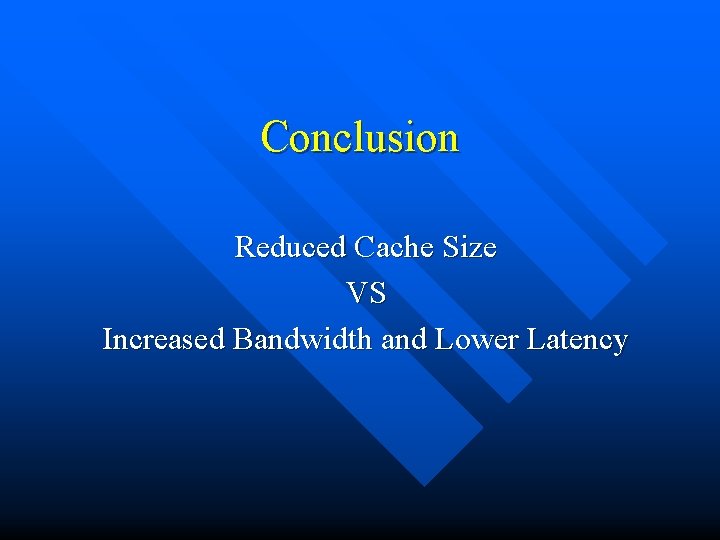 Conclusion

Reduced Cache Size
VS
Increased Bandwidth and Lower Latency